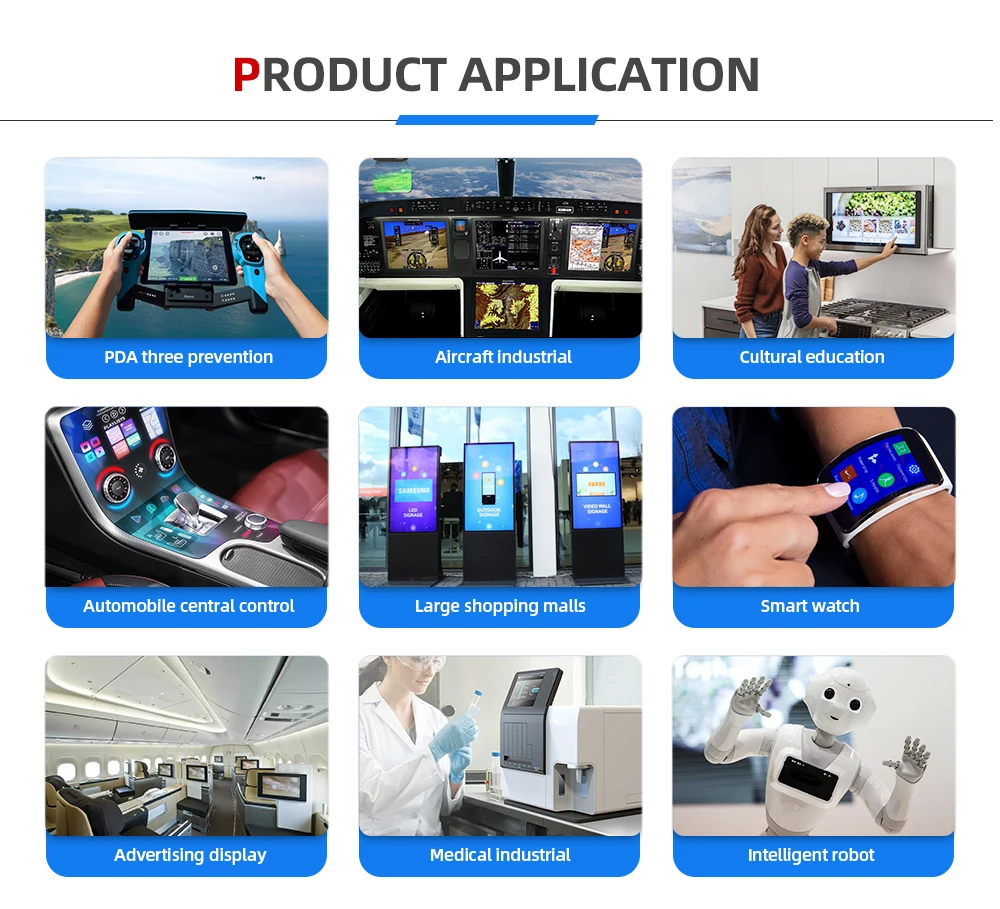 PRODUCT APPLICATION

PDA three prevention

Aircraft industrial

Cultural education

Automobile central control

SAMSUNG LED SIGNAGE

OUTDOOR SIGNAGE

VIDEO WALL SIGNAGE

Large shopping malls

Smart watch

Advertising display

Medical industrial

Intelligent robot